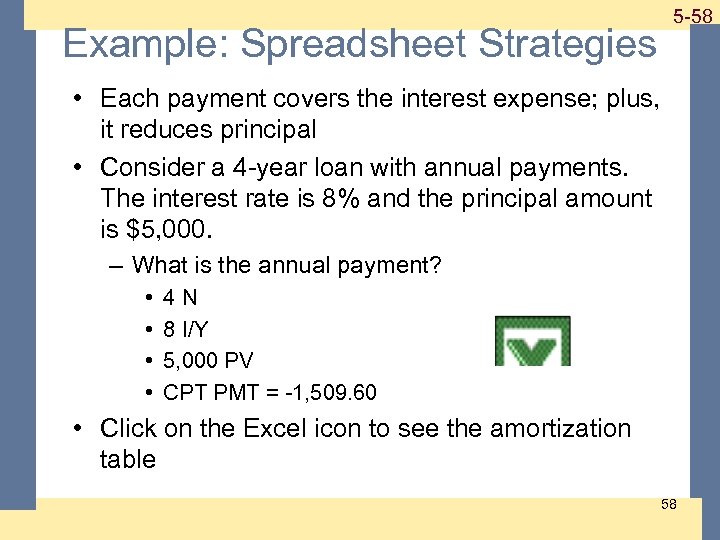 5-58

Example: Spreadsheet Strategies

• Each payment covers the interest expense; plus, it reduces principal

• Consider a 4-year loan with annual payments. The interest rate is 8% and the principal amount is $5,000.

– What is the annual payment?

• 4 N

• 8 I/Y

• 5,000 PV

• CPT PMT = -1,509.60

• Click on the Excel icon to see the amortization table

58